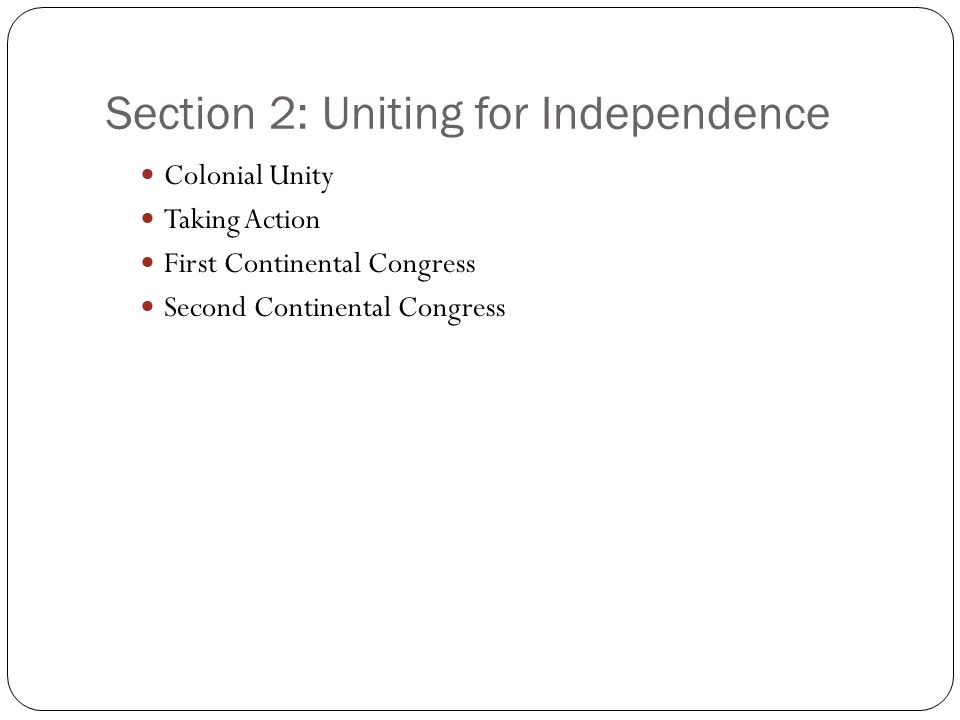 Section 2: Uniting for Independence

- Colonial Unity
- Taking Action
- First Continental Congress
- Second Continental Congress